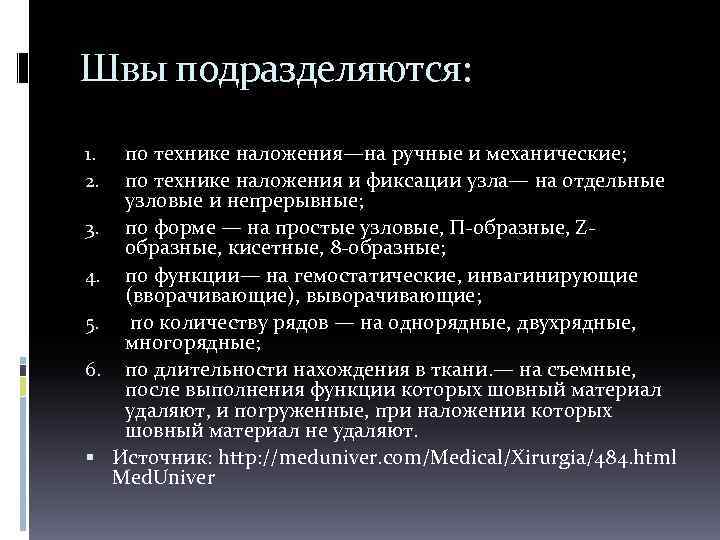 Швы подразделяются:

1. по технике наложения—на ручные и механические;
2. по технике наложения и фиксации узла— на отдельные узловые и непрерывные;
3. по форме — на простые узловые, П-образные, Z-образные, кисетные, 8-образные;
4. по функции— на гемостатические, инвагинирующие (вворачивающие), выворачивающие;
5. по количеству рядов — на однорядные, двухрядные, многорядные;
6. по длительности нахождения в ткани.— на съемные, после выполнения функции которых шовный материал удаляют, и погруженные, при наложении которых шовный материал не удаляют.

▪ Источник: http://meduniver.com/Medical/Xirurgia/484.html MedUniver